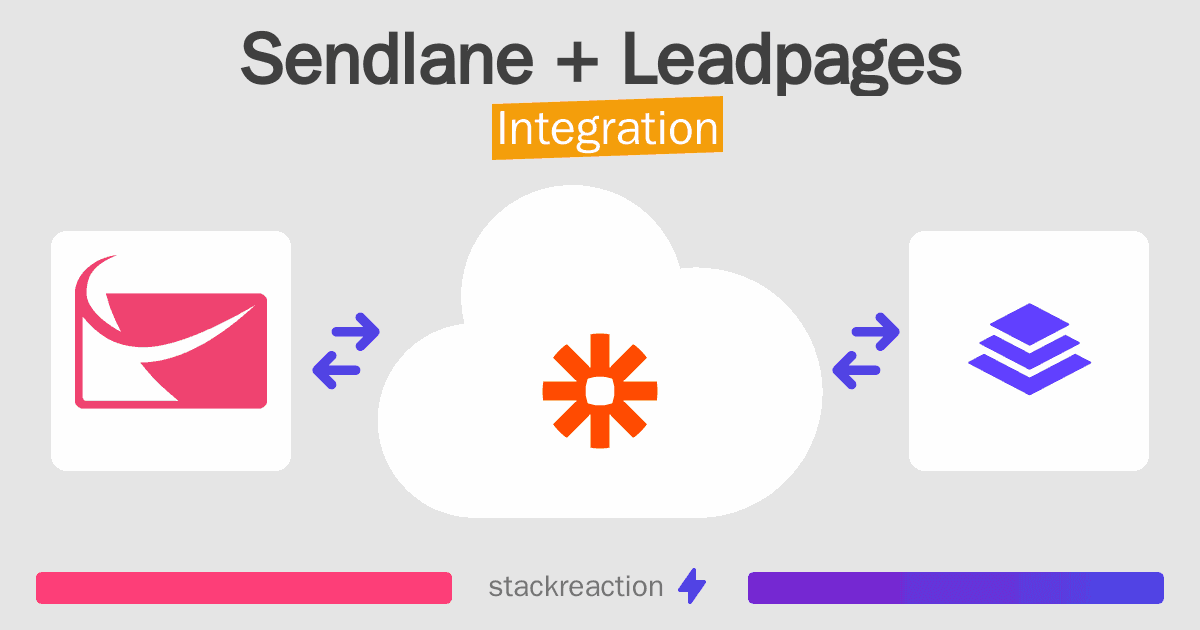 Sendlane + Leadpages
Integration

stackreaction